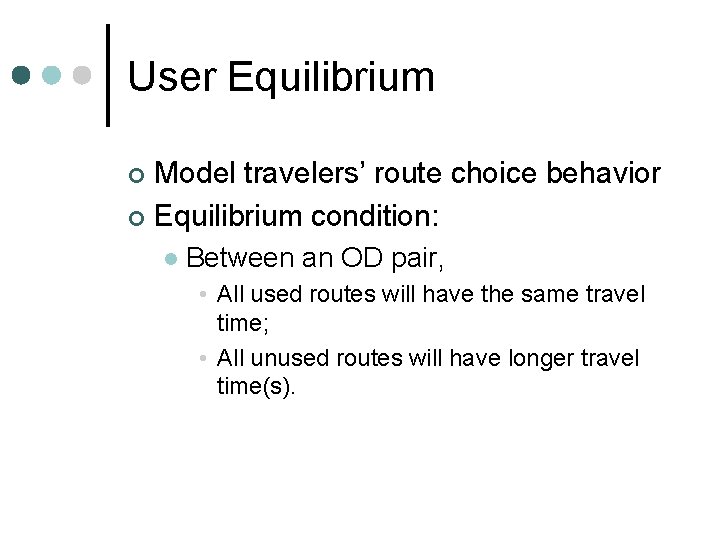 User Equilibrium

Model travelers' route choice behavior

Equilibrium condition:

Between an OD pair,

All used routes will have the same travel time;

All unused routes will have longer travel time(s).